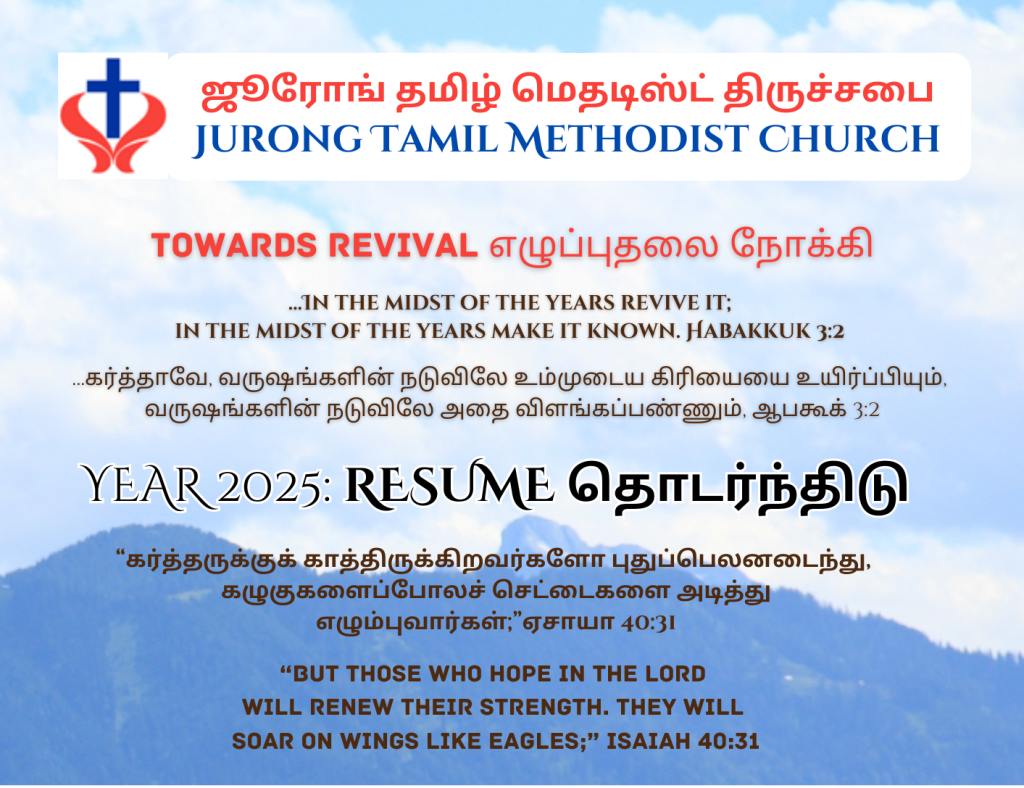 ஜூரோங் தமிழ் மெதடிஸ்ட் திருச்சபை
JURONG TAMIL METHODIST CHURCH

TOWARDS REVIVAL எழுப்புதலை நோக்கி

...IN THE MIDST OF THE YEARS REVIVE IT;
IN THE MIDST OF THE YEARS MAKE IT KNOWN. HABAKKUK 3:2

...கர்த்தாவே, வருஷங்களின் நடுவிலே உம்முடைய கிரியையை உயிர்ப்பியும், வருஷங்களின் நடுவிலே அதை விளங்கப்பண்ணும், ஆபகூக் 3:2

YEAR 2025: RESUME தொடர்ந்திடு

“கர்த்தருக்குக் காத்திருக்கிறவர்களோ புதுப்பெலனடைந்து, கழுகுகளைப்போலச் செட்டைகளை அடித்து எழும்புவார்கள்;”ஏசாயா 40:31

“BUT THOSE WHO HOPE IN THE LORD WILL RENEW THEIR STRENGTH. THEY WILL SOAR ON WINGS LIKE EAGLES;” ISAIAH 40:31